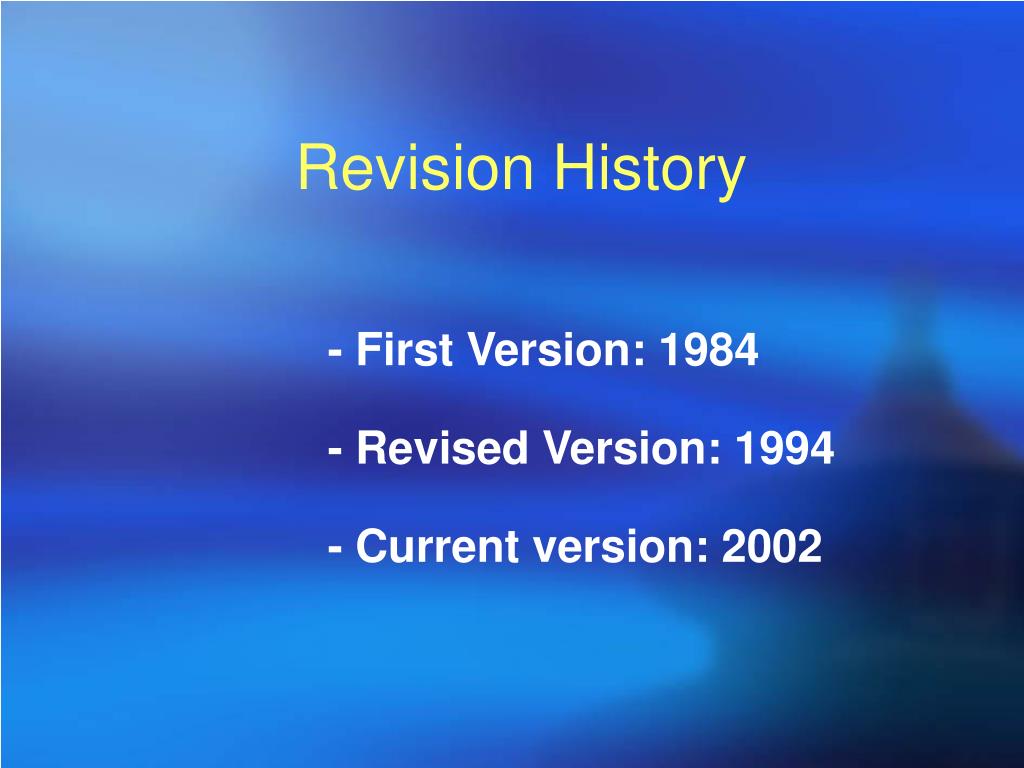 Revision History

- First Version: 1984

- Revised Version: 1994

- Current version: 2002